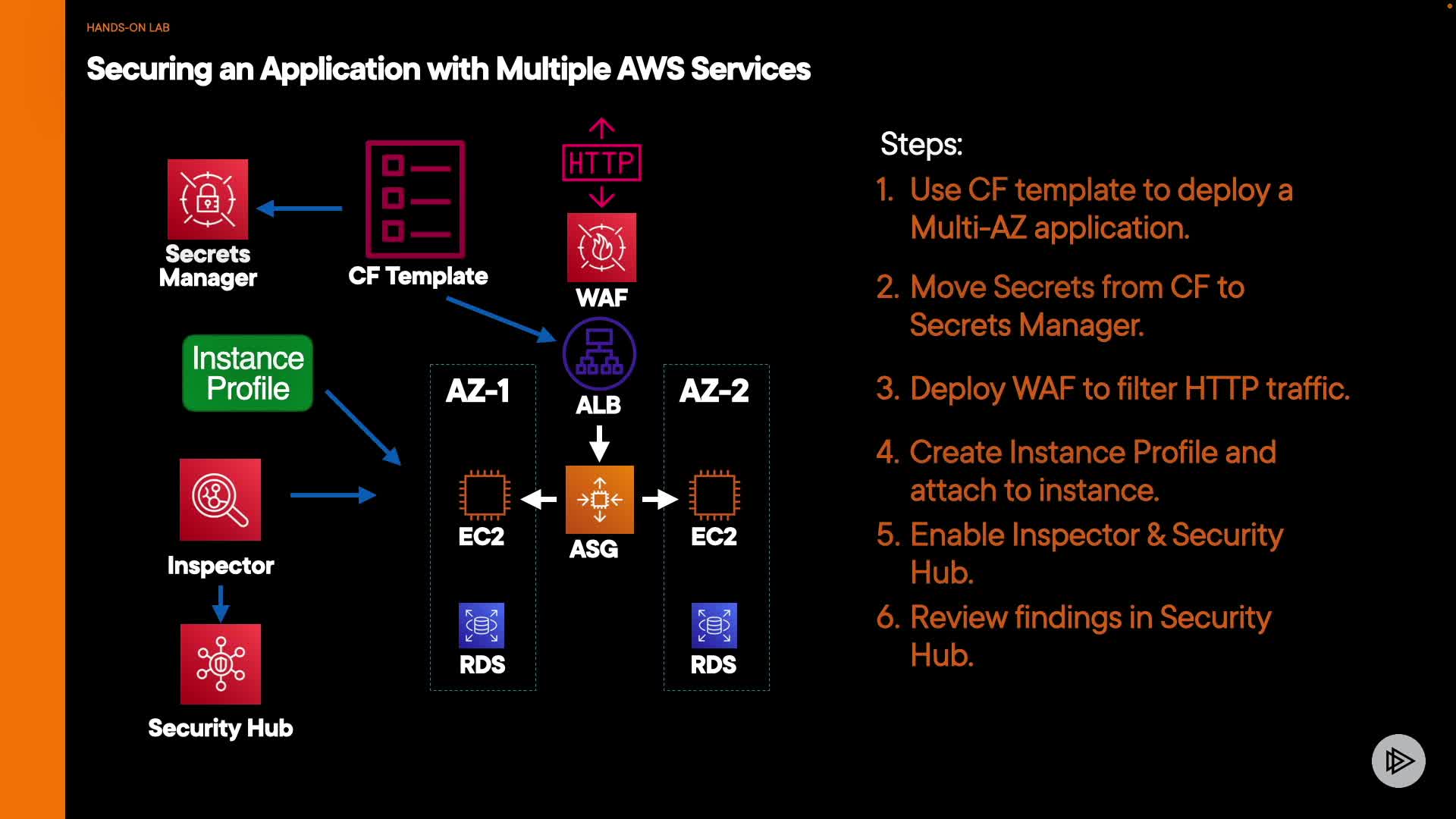 HANDS-ON LAB

Securing an Application with Multiple AWS Services

Secrets Manager

CF Template

HTTP

WAF

Instance Profile

ALB

AZ-1

AZ-2

EC2

ASG

EC2

Inspector

RDS

RDS

Security Hub

Steps:

1. Use CF template to deploy a Multi-AZ application.

2. Move Secrets from CF to Secrets Manager.

3. Deploy WAF to filter HTTP traffic.

4. Create Instance Profile and attach to instance.

5. Enable Inspector & Security Hub.

6. Review findings in Security Hub.